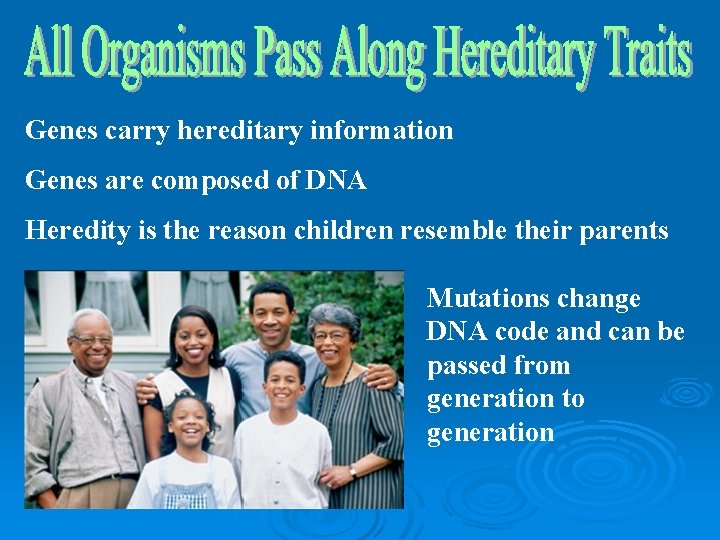 All Organisms Pass Along Hereditary Traits

Genes carry hereditary information

Genes are composed of DNA

Heredity is the reason children resemble their parents

Mutations change DNA code and can be passed from generation to generation